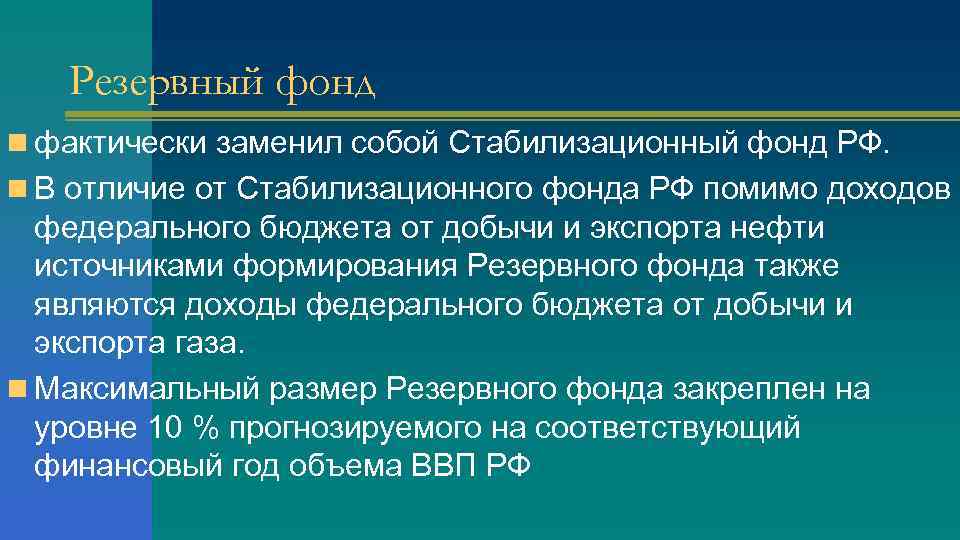 Резервный фонд

фактически заменил собой Стабилизационный фонд РФ.

В отличие от Стабилизационного фонда РФ помимо доходов федерального бюджета от добычи и экспорта нефти источниками формирования Резервного фонда также являются доходы федерального бюджета от добычи и экспорта газа.

Максимальный размер Резервного фонда закреплен на уровне 10 % прогнозируемого на соответствующий финансовый год объема ВВП РФ